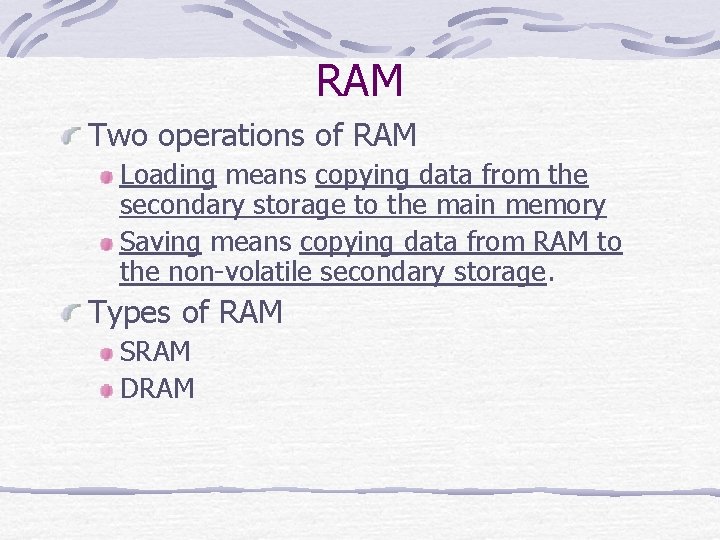 RAM

Two operations of RAM

Loading means copying data from the secondary storage to the main memory

Saving means copying data from RAM to the non-volatile secondary storage.

Types of RAM

SRAM

DRAM